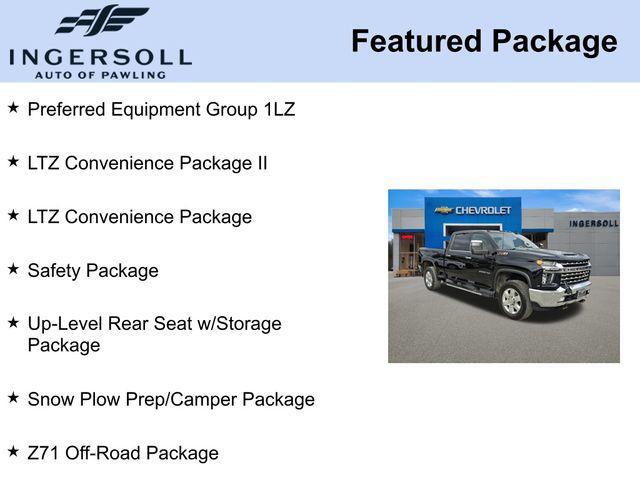 INGERSOLL
AUTO OF PAWLING

Featured Package

★ Preferred Equipment Group 1LZ

★ LTZ Convenience Package II

★ LTZ Convenience Package

★ Safety Package

★ Up-Level Rear Seat w/Storage Package

★ Snow Plow Prep/Camper Package

★ Z71 Off-Road Package

CHEVROLET

INGERSOLL